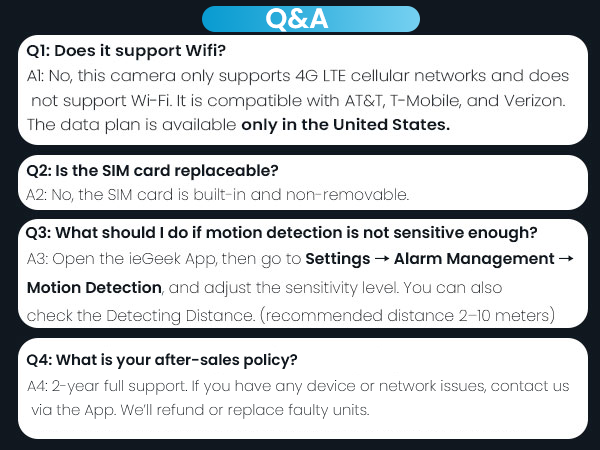 Q&A

Q1: Does it support Wifi?
A1: No, this camera only supports 4G LTE cellular networks and does not support Wi-Fi. It is compatible with AT&T, T-Mobile, and Verizon. The data plan is available only in the United States.

Q2: Is the SIM card replaceable?
A2: No, the SIM card is built-in and non-removable.

Q3: What should I do if motion detection is not sensitive enough?
A3: Open the ieGeek App, then go to Settings → Alarm Management → Motion Detection, and adjust the sensitivity level. You can also check the Detecting Distance. (recommended distance 2–10 meters)

Q4: What is your after-sales policy?
A4: 2-year full support. If you have any device or network issues, contact us via the App. We'll refund or replace faulty units.